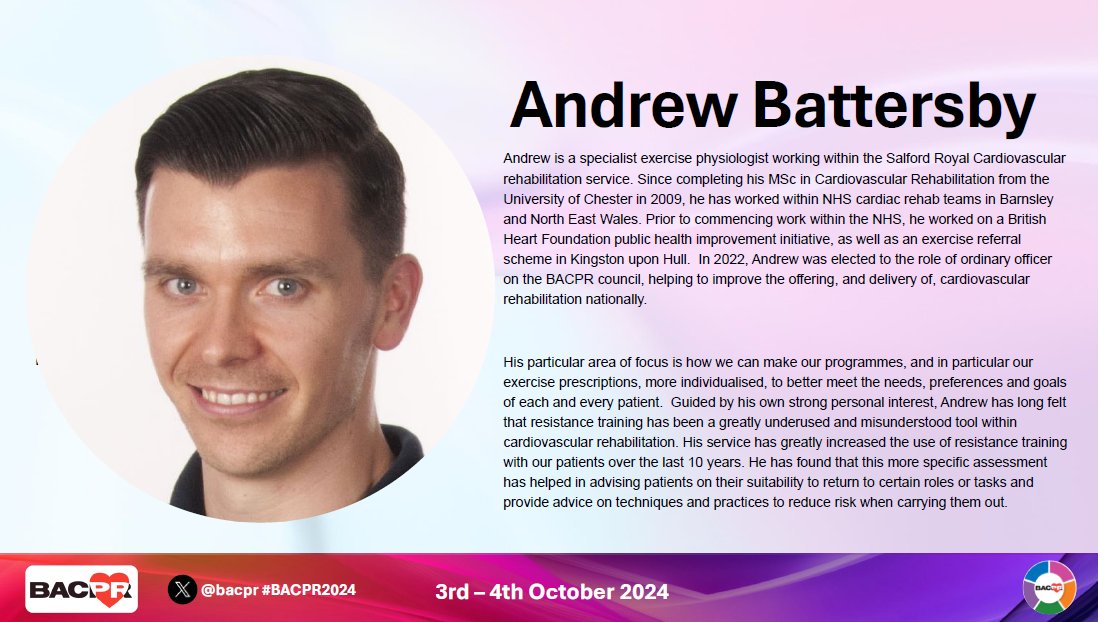 Andrew Battersby

Andrew is a specialist exercise physiologist working within the Salford Royal Cardiovascular rehabilitation service. Since completing his MSc in Cardiovascular Rehabilitation from the University of Chester in 2009, he has worked within NHS cardiac rehab teams in Barnsley and North East Wales. Prior to commencing work within the NHS, he worked on a British Heart Foundation public health improvement initiative, as well as an exercise referral scheme in Kingston upon Hull. In 2022, Andrew was elected to the role of ordinary officer on the BACPR council, helping to improve the offering, and delivery of, cardiovascular rehabilitation nationally.

His particular area of focus is how we can make our programmes, and in particular our exercise prescriptions, more individualised, to better meet the needs, preferences and goals of each and every patient. Guided by his own strong personal interest, Andrew has long felt that resistance training has been a greatly underused and misunderstood tool within cardiovascular rehabilitation. His service has greatly increased the use of resistance training with our patients over the last 10 years. He has found that this more specific assessment has helped in advising patients on their suitability to return to certain roles or tasks and provide advice on techniques and practices to reduce risk when carrying them out.

BACPR

@bacpr #BACPR2024

3rd – 4th October 2024

BACPR